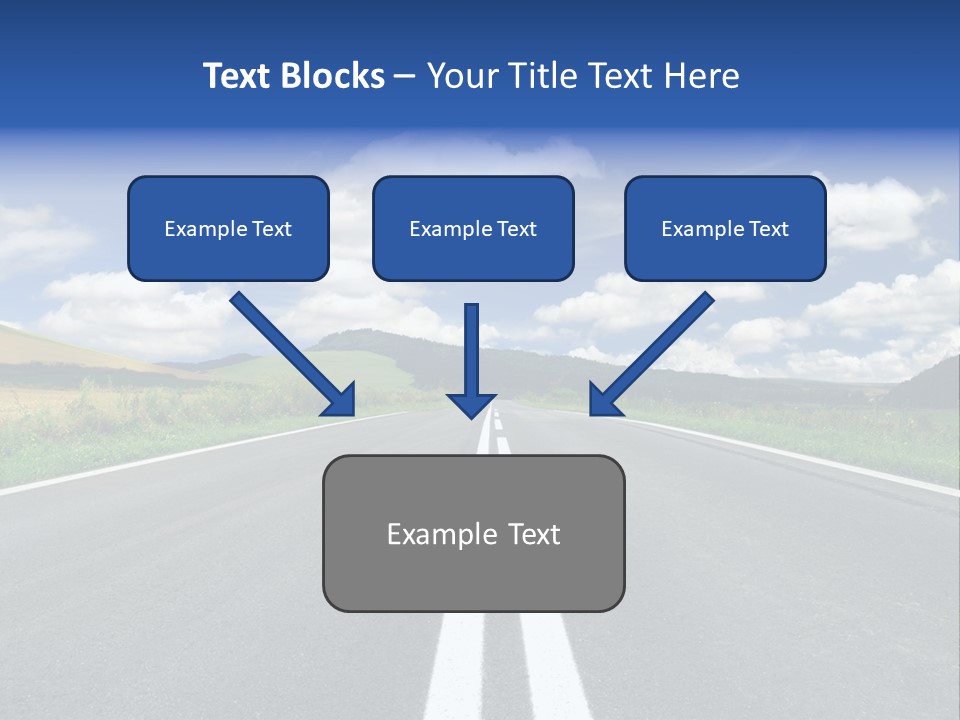 Text Blocks – Your Title Text Here

Example Text

Example Text

Example Text

Example Text